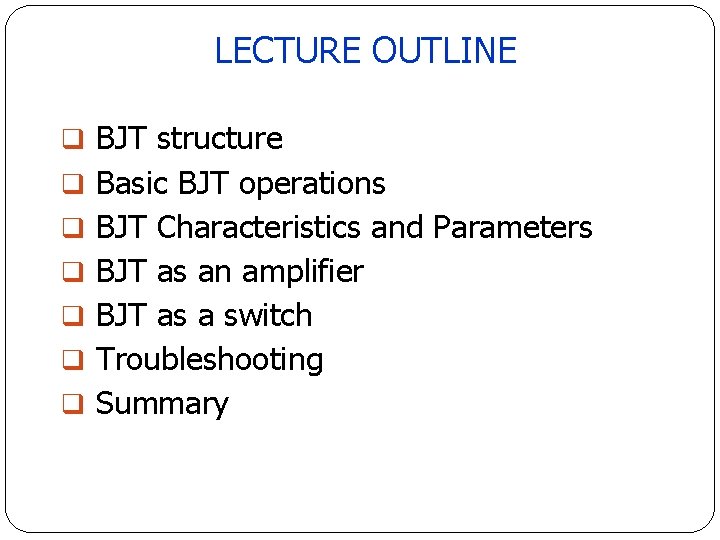 LECTURE OUTLINE

❑ BJT structure
❑ Basic BJT operations
❑ BJT Characteristics and Parameters
❑ BJT as an amplifier
❑ BJT as a switch
❑ Troubleshooting
❑ Summary